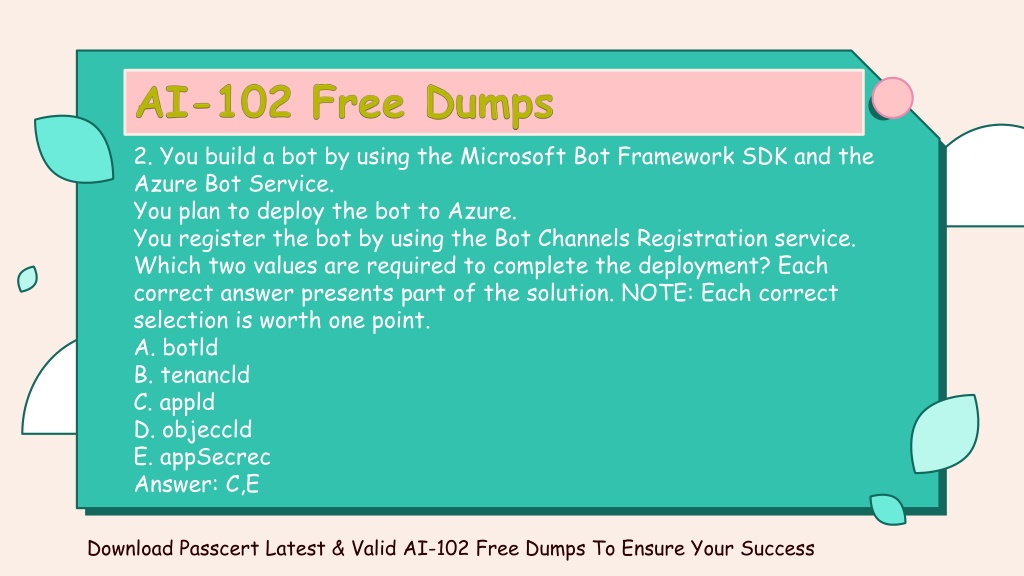 AI-102 Free Dumps

2. You build a bot by using the Microsoft Bot Framework SDK and the Azure Bot Service.
You plan to deploy the bot to Azure.
You register the bot by using the Bot Channels Registration service.
Which two values are required to complete the deployment? Each correct answer presents part of the solution. NOTE: Each correct selection is worth one point.
A. botld
B. tenancld
C. appld
D. objeccld
E. appSecrec
Answer: C,E

Download Passcert Latest & Valid AI-102 Free Dumps To Ensure Your Success